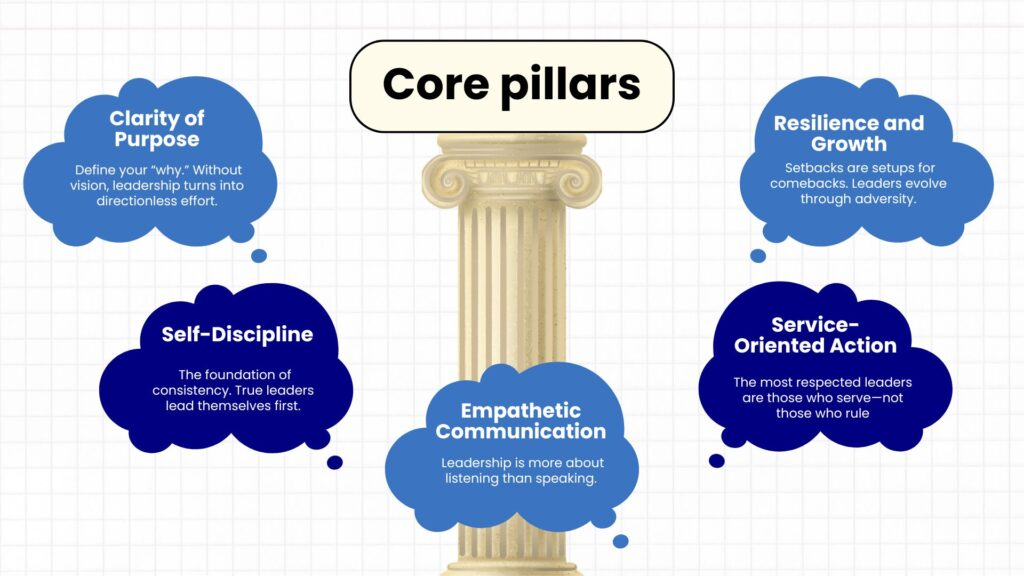 Core pillars

Clarity of Purpose

Define your "why." Without vision, leadership turns into directionless effort.

Self-Discipline

The foundation of consistency. True leaders lead themselves first.

Empathetic Communication

Leadership is more about listening than speaking.

Resilience and Growth

Setbacks are setups for comebacks. Leaders evolve through adversity.

Service-Oriented Action

The most respected leaders are those who serve—not those who rule